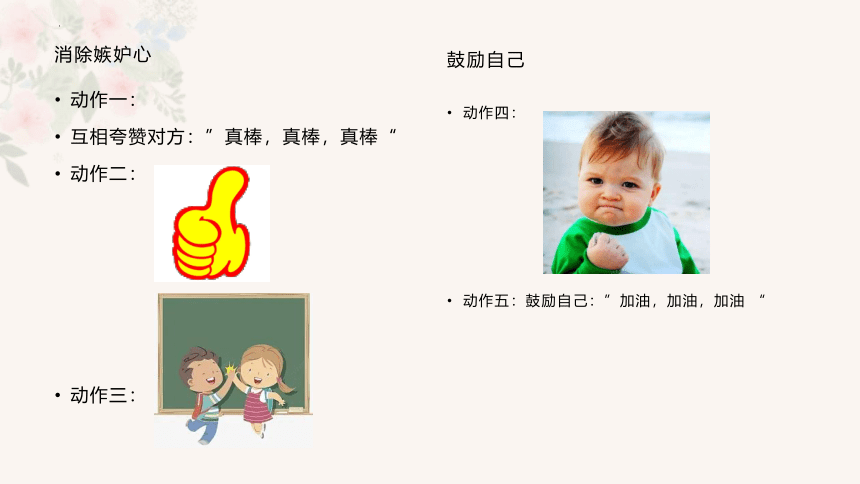 消除嫉妒心

• 动作一：
• 互相夸赞对方：”真棒，真棒，真棒“
• 动作二：
• 动作三：

鼓励自己

• 动作四：
• 动作五：鼓励自己：”加油，加油，加油 “